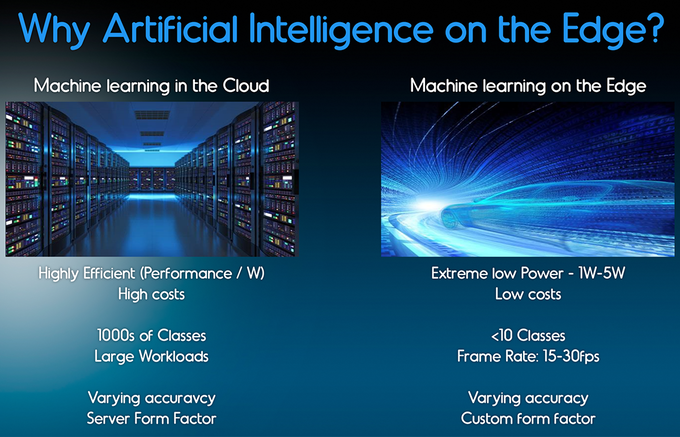 Why Artificial Intelligence on the Edge?

Machine learning in the Cloud

Highly Efficient (Performance / W)
High costs

1000s of Classes
Large Workloads

Varying accuravcy
Server Form Factor

Machine learning on the Edge

Extreme low Power - 1W-5W
Low costs

<10 Classes
Frame Rate: 15-30fps

Varying accuracy
Custom form factor